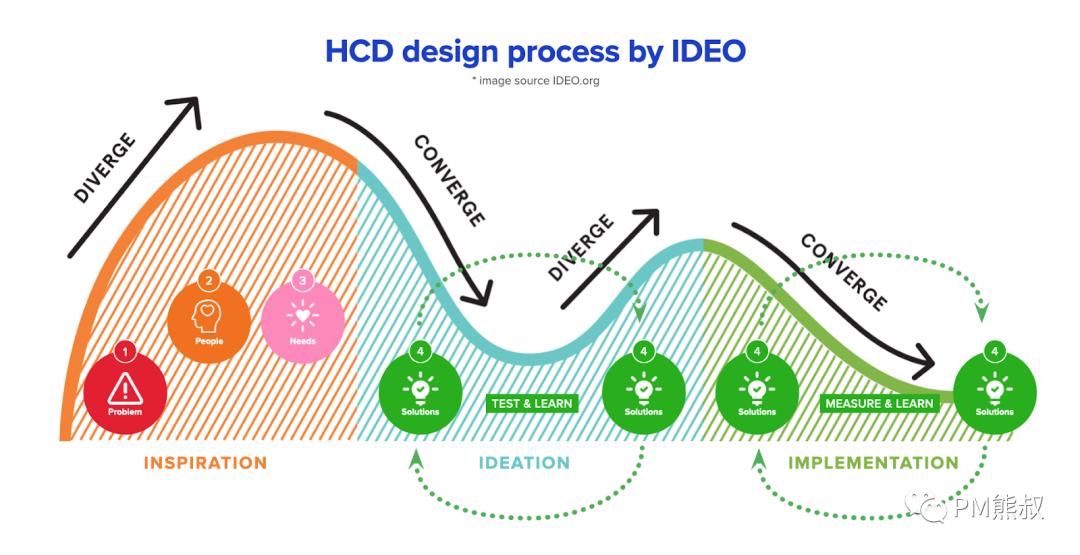 HCD design process by IDEO
* image source IDEO.org

DIVERGE
CONVERGE
DIVERGE
CONVERGE

1
Problem
2
People
3
Needs
4
Solutions
TEST & LEARN
4
Solutions
4
Solutions
MEASURE & LEARN
4
Solutions

INSPIRATION
IDEATION
IMPLEMENTATION

PM熊叔